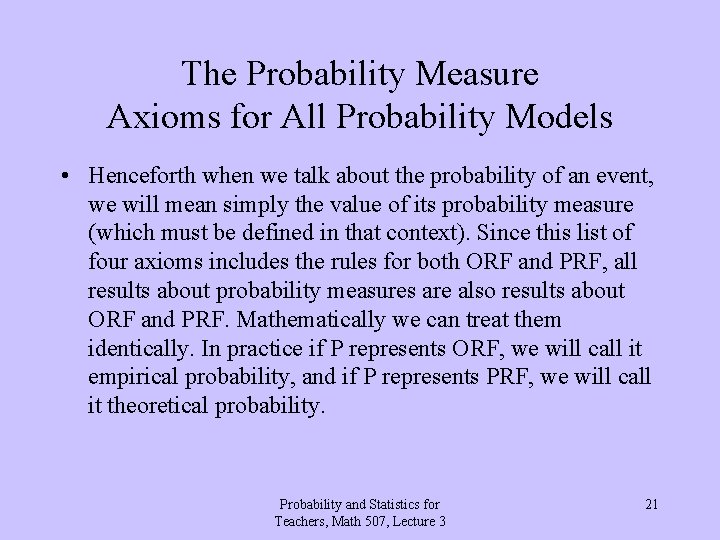 The Probability Measure
Axioms for All Probability Models

• Henceforth when we talk about the probability of an event, we will mean simply the value of its probability measure (which must be defined in that context). Since this list of four axioms includes the rules for both ORF and PRF, all results about probability measures are also results about ORF and PRF. Mathematically we can treat them identically. In practice if P represents ORF, we will call it empirical probability, and if P represents PRF, we will call it theoretical probability.

Probability and Statistics for Teachers, Math 507, Lecture 3

21